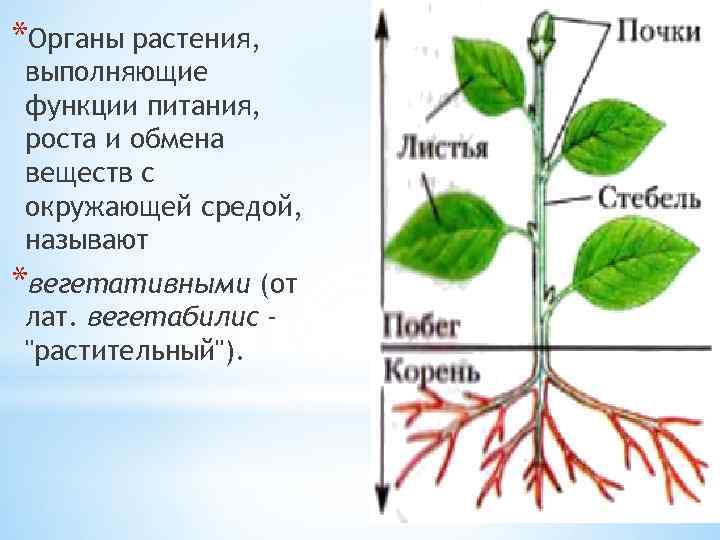 *Органы растения, выполняющие функции питания, роста и обмена веществ с окружающей средой, называют

*вегетативными (от лат. вегетабилис - "растительный").

Почки

Листья

Стебель

Побег

Корень